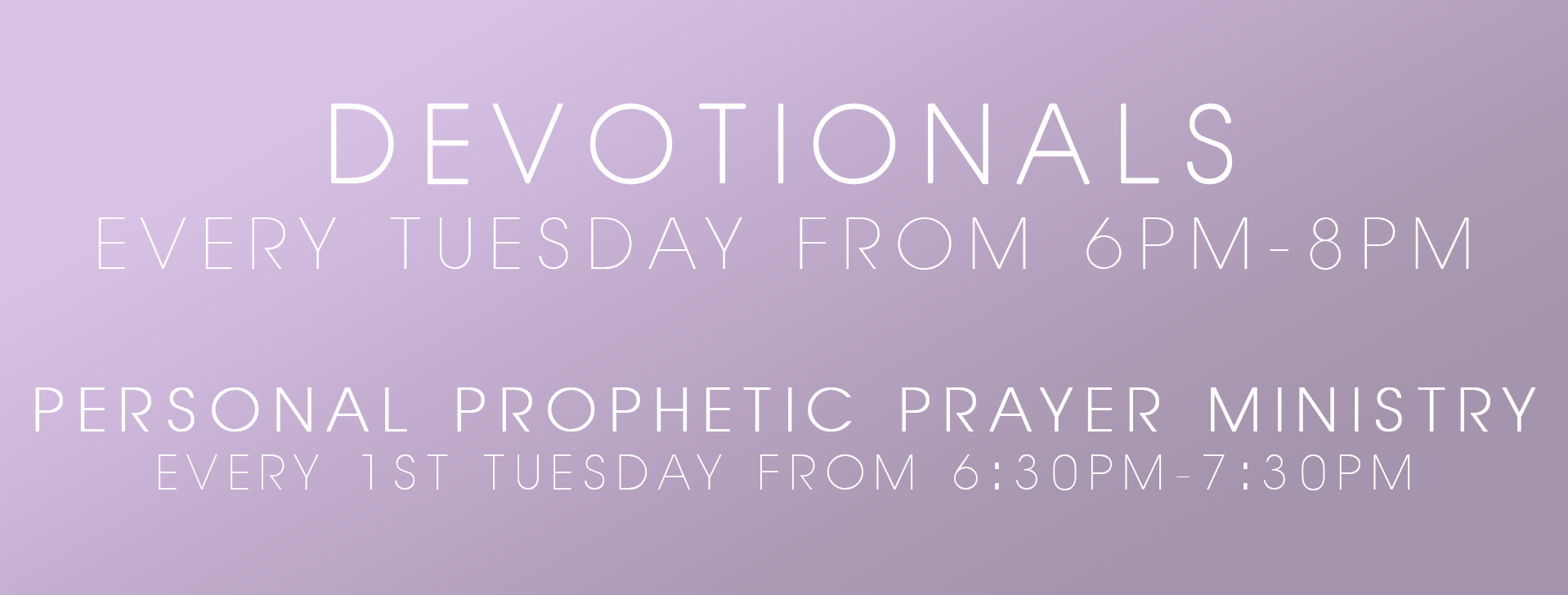 DEVOTIONALS
EVERY TUESDAY FROM 6PM-8PM

PERSONAL PROPHETIC PRAYER MINISTRY
EVERY 1ST TUESDAY FROM 6:30PM-7:30PM